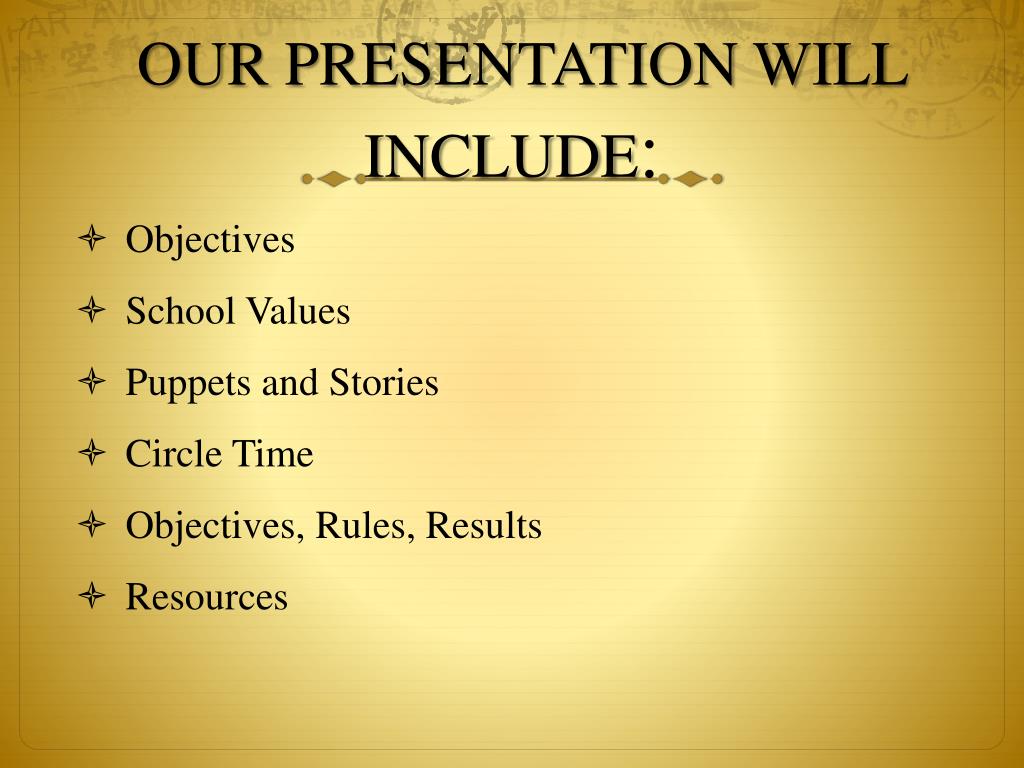 OUR PRESENTATION WILL INCLUDE:

Objectives

School Values

Puppets and Stories

Circle Time

Objectives, Rules, Results

Resources